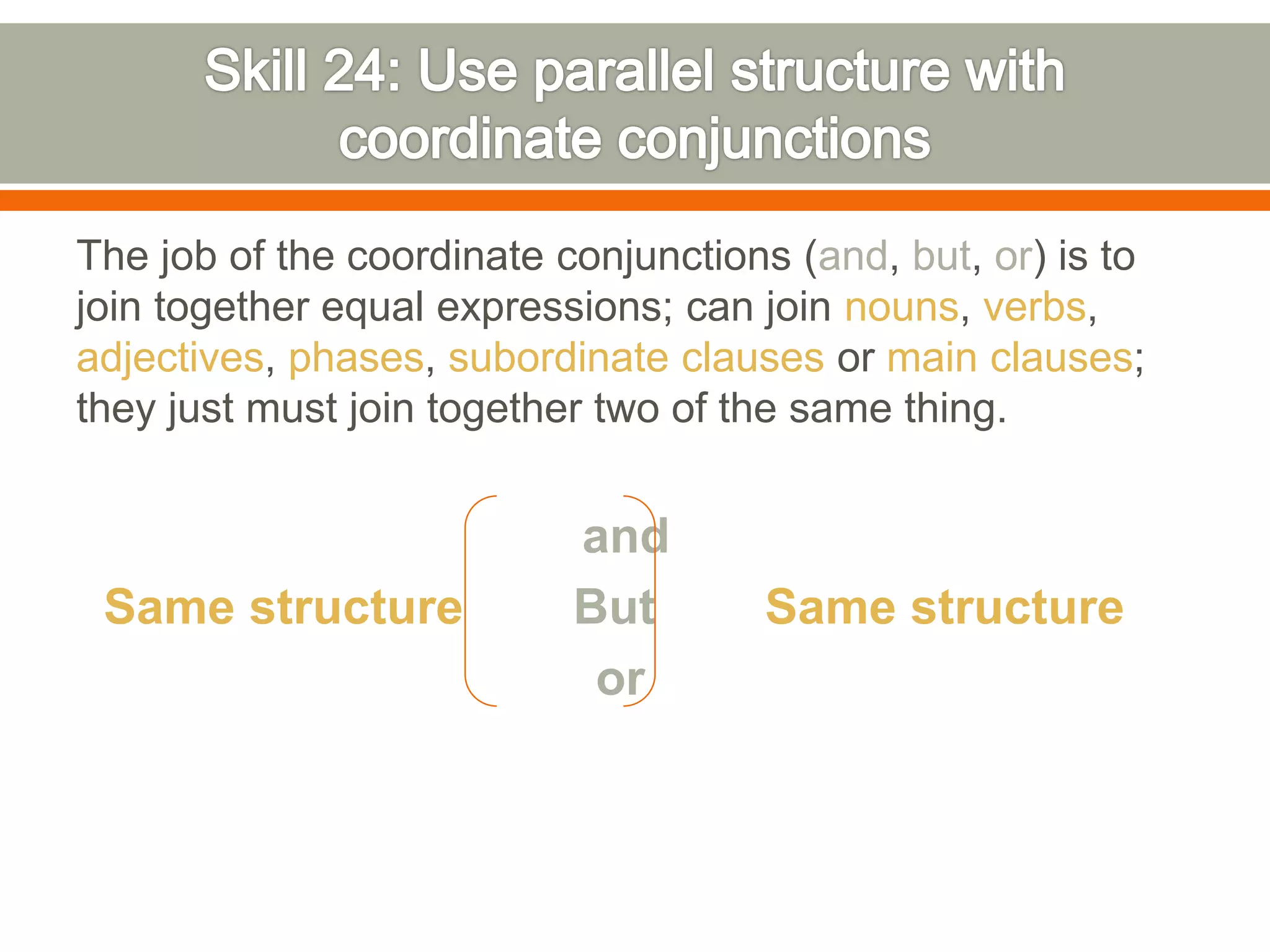 Skill 24: Use parallel structure with coordinate conjunctions

The job of the coordinate conjunctions (and, but, or) is to join together equal expressions; can join nouns, verbs, adjectives, phases, subordinate clauses or main clauses; they just must join together two of the same thing.

Same structure

and
But
or

Same structure